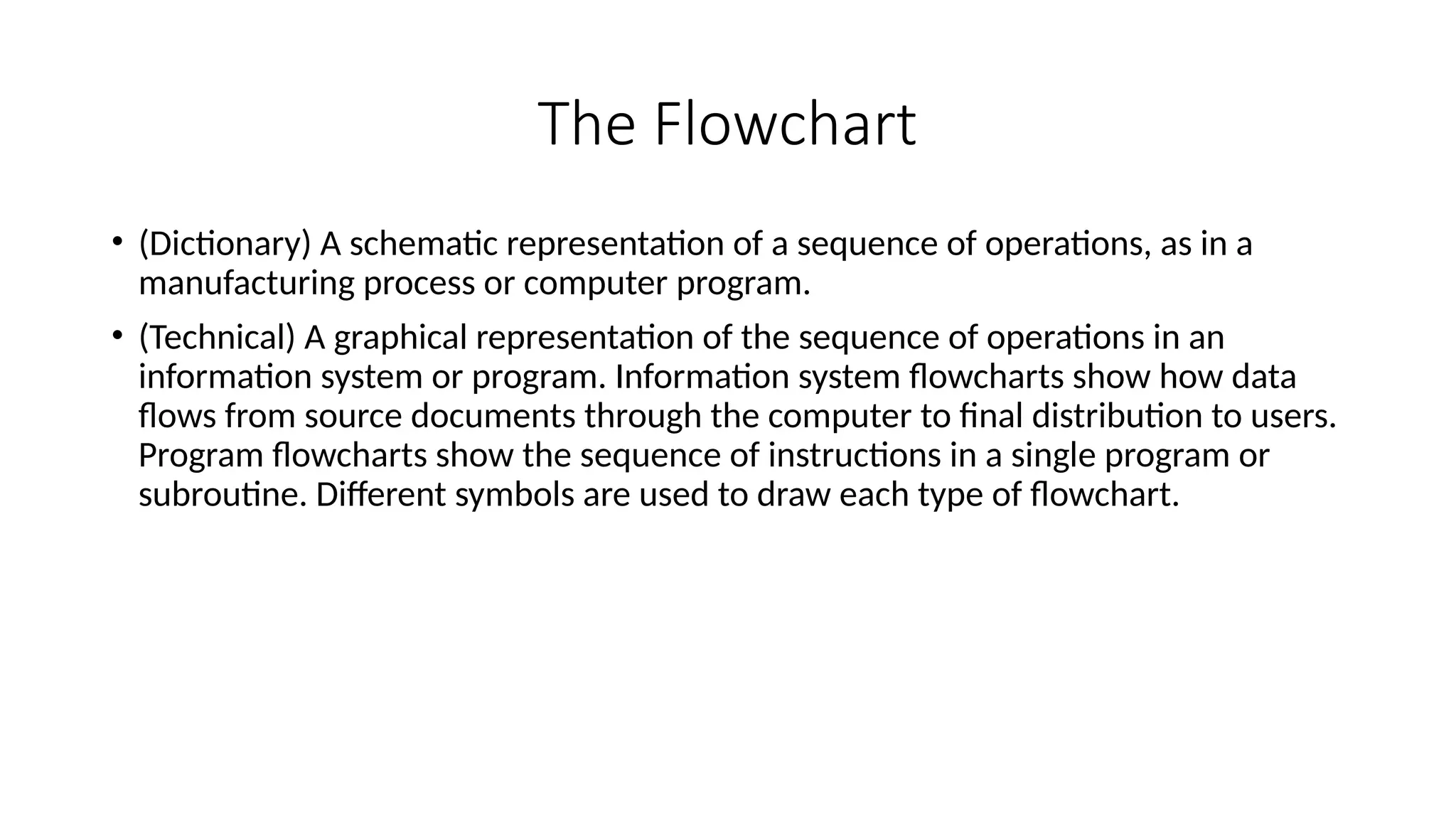 The Flowchart

• (Dictionary) A schematic representation of a sequence of operations, as in a manufacturing process or computer program.

• (Technical) A graphical representation of the sequence of operations in an information system or program. Information system flowcharts show how data flows from source documents through the computer to final distribution to users. Program flowcharts show the sequence of instructions in a single program or subroutine. Different symbols are used to draw each type of flowchart.